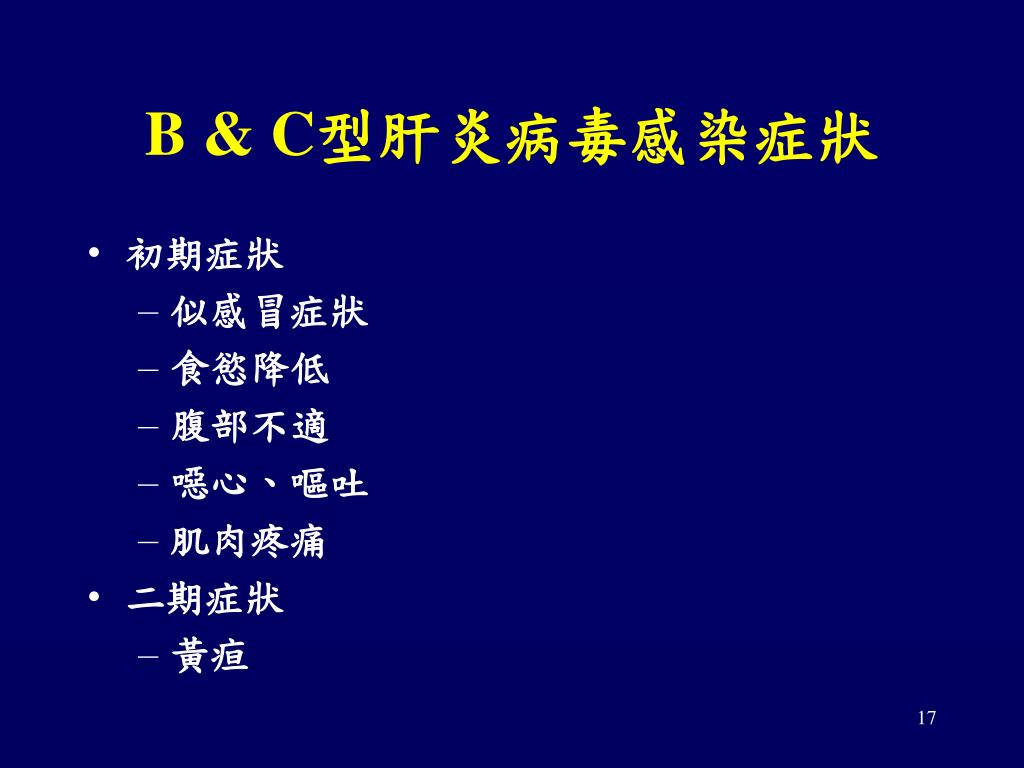 B & C型肝炎病毒感染症狀

• 初期症狀
  – 似感冒症狀
  – 食慾降低
  – 腹部不適
  – 噁心、嘔吐
  – 肌肉疼痛
• 二期症狀
  – 黃疸

17